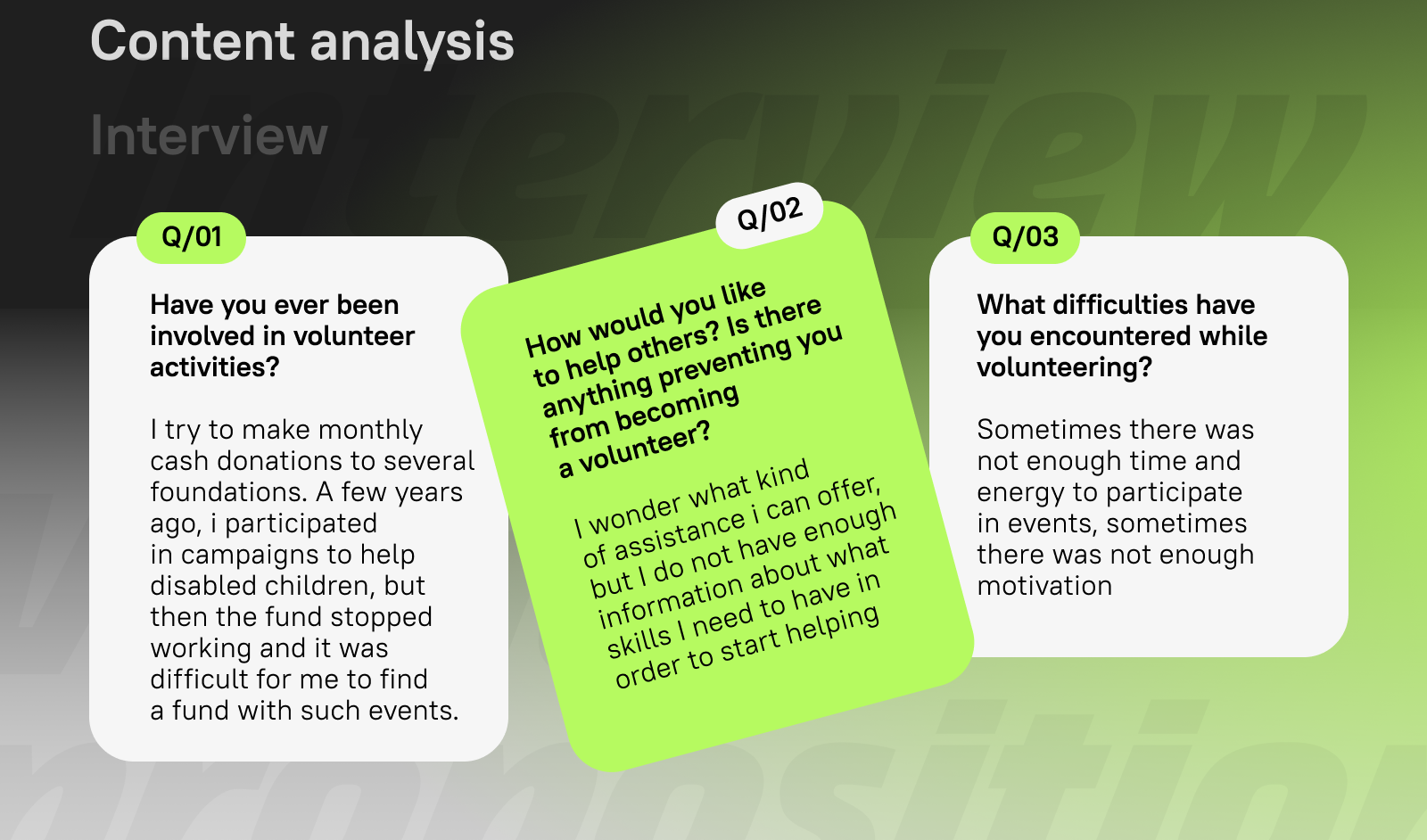 Content analysis

Interview

Q/01

Have you ever been involved in volunteer activities?

I try to make monthly cash donations to several foundations. A few years ago, i participated in campaigns to help disabled children, but then the fund stopped working and it was difficult for me to find a fund with such events.

Q/02

How would you like to help others? Is there anything preventing you from becoming a volunteer?

I wonder what kind of assistance i can offer, but I do not have enough information about what skills I need to have in order to start helping

Q/03

What difficulties have you encountered while volunteering?

Sometimes there was not enough time and energy to participate in events, sometimes there was not enough motivation